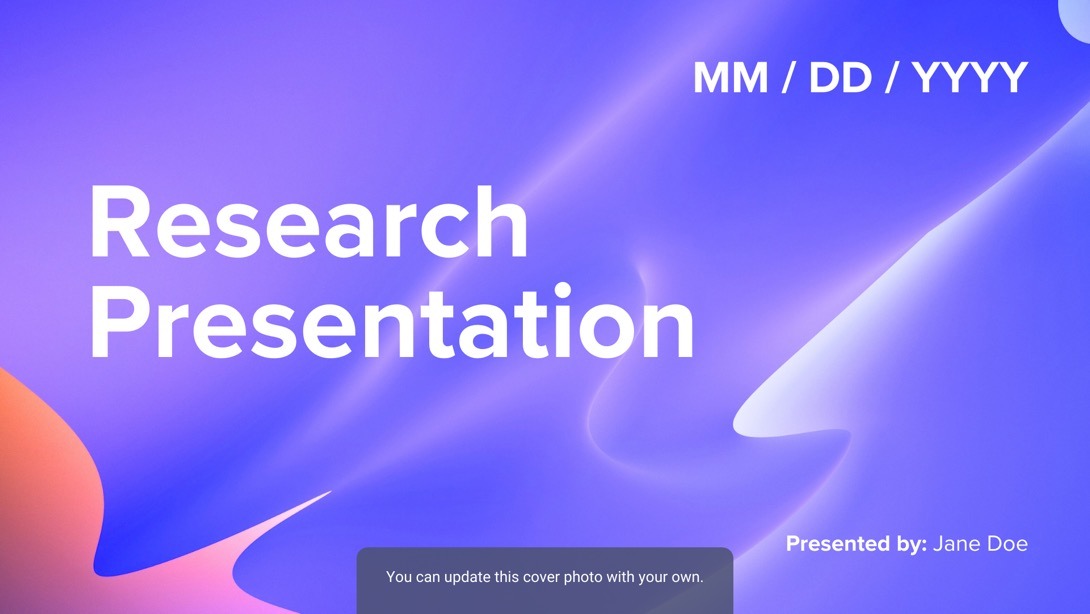 MM / DD / YYYY

Research Presentation

Presented by: Jane Doe

You can update this cover photo with your own.